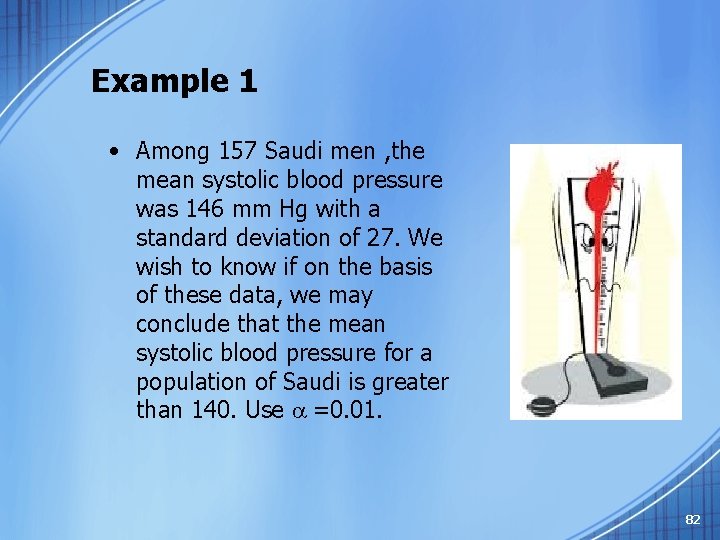 Example 1

• Among 157 Saudi men ,the mean systolic blood pressure was 146 mm Hg with a standard deviation of 27. We wish to know if on the basis of these data, we may conclude that the mean systolic blood pressure for a population of Saudi is greater than 140. Use $\alpha$ =0.01.

82